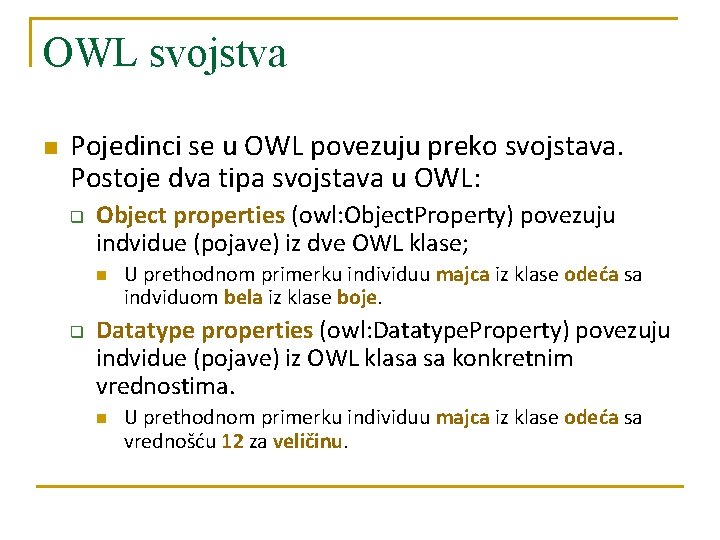 OWL svojstva

Pojedinci se u OWL povezuju preko svojstava. Postoje dva tipa svojstava u OWL:

Object properties (owl:ObjectProperty) povezuju indvidue (pojave) iz dve OWL klase;

U prethodnom primerku individuu majca iz klase odeća sa indviduom bela iz klase boje.

Datatype properties (owl:DatatypeProperty) povezuju indvidue (pojave) iz OWL klasa sa konkretnim vrednostima.

U prethodnom primerku individuu majca iz klase odeća sa vrednošću 12 za veličinu.